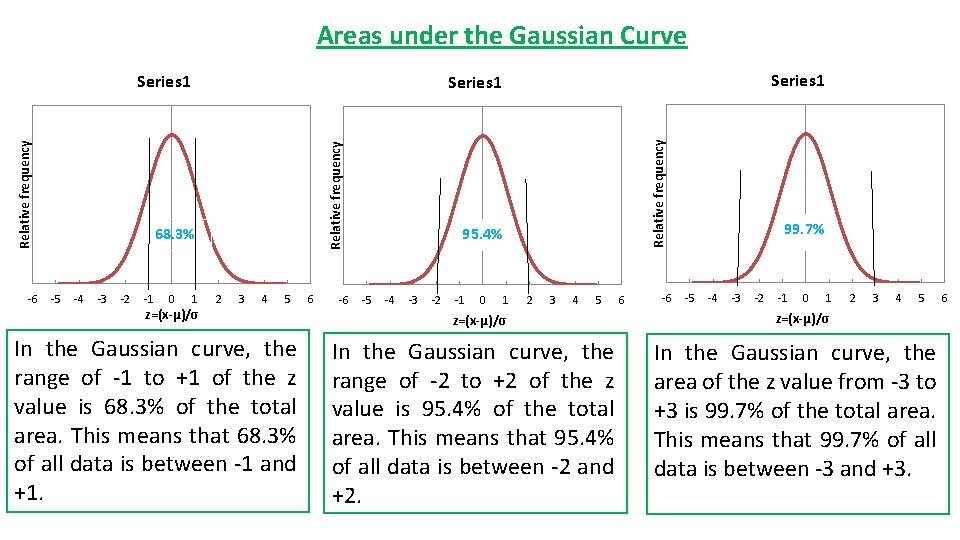 Areas under the Gaussian Curve

Series1

Relative frequency

68.3%

-6 -5 -4 -3 -2 -1 0 1 2 3 4 5 6

z=(x-μ)/σ

In the Gaussian curve, the range of -1 to +1 of the z value is 68.3% of the total area. This means that 68.3% of all data is between -1 and +1.

Series1

Relative frequency

95.4%

-6 -5 -4 -3 -2 -1 0 1 2 3 4 5 6

z=(x-μ)/σ

In the Gaussian curve, the range of -2 to +2 of the z value is 95.4% of the total area. This means that 95.4% of all data is between -2 and +2.

Series1

Relative frequency

99.7%

-6 -5 -4 -3 -2 -1 0 1 2 3 4 5 6

z=(x-μ)/σ

In the Gaussian curve, the area of the z value from -3 to +3 is 99.7% of the total area. This means that 99.7% of all data is between -3 and +3.